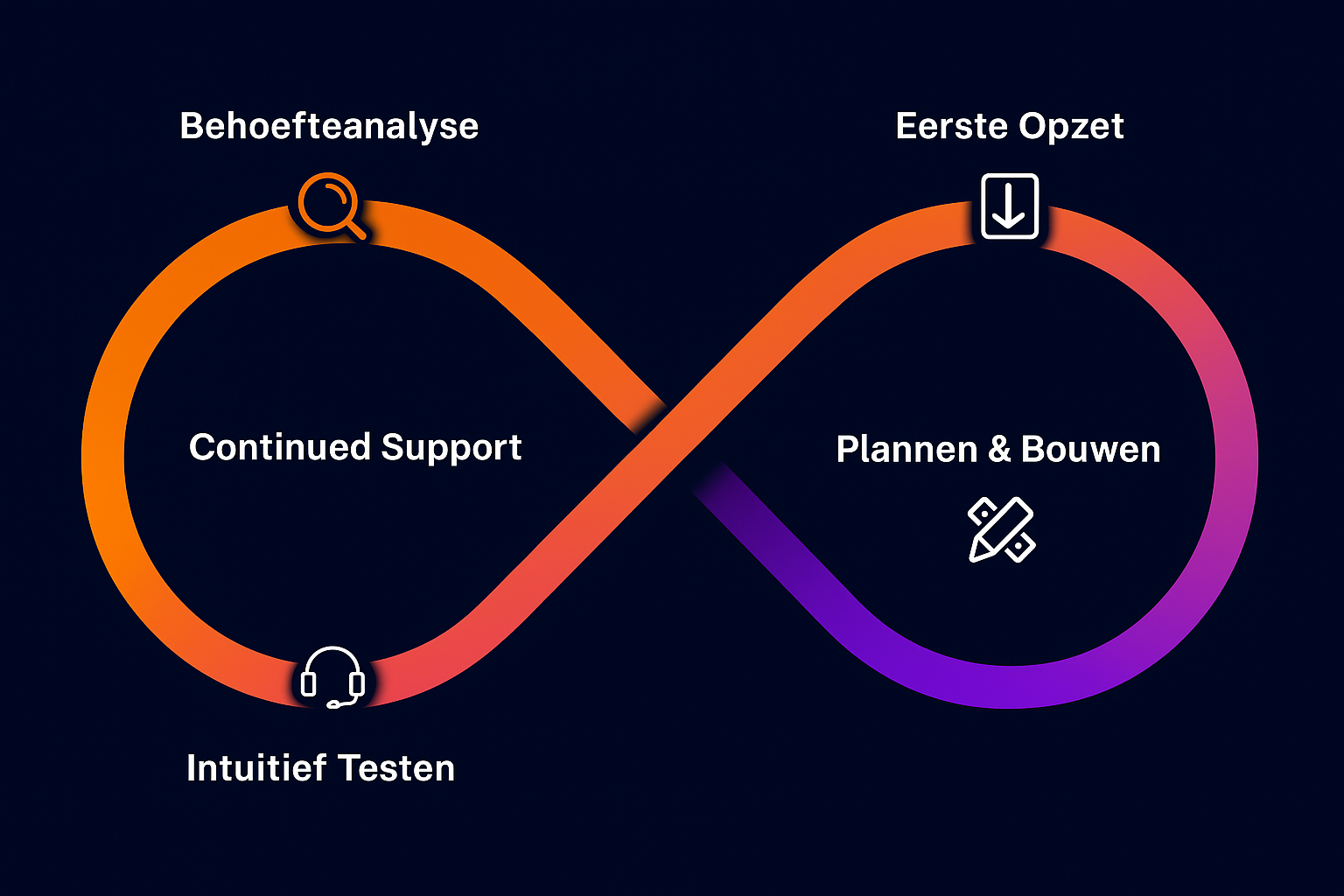 Behoefteanalyse

Eerste Opzet

Continued Support

Plannen & Bouwen

Intuitief Testen